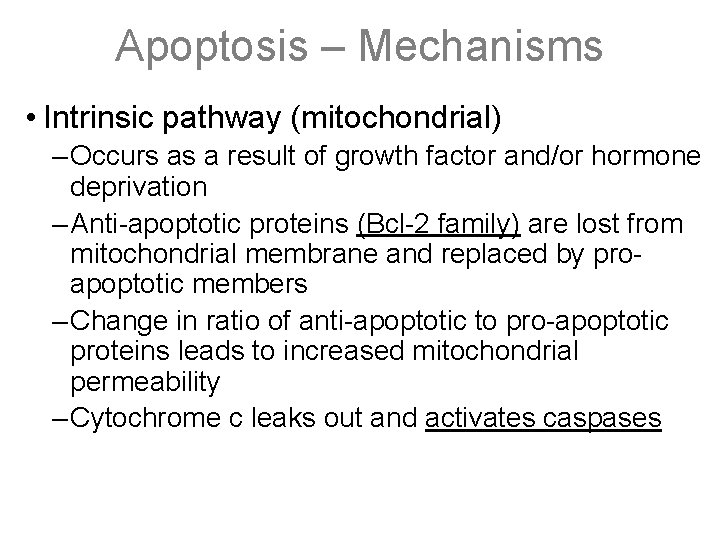 Apoptosis – Mechanisms

• Intrinsic pathway (mitochondrial)

– Occurs as a result of growth factor and/or hormone deprivation

– Anti-apoptotic proteins (Bcl-2 family) are lost from mitochondrial membrane and replaced by pro-apoptotic members

– Change in ratio of anti-apoptotic to pro-apoptotic proteins leads to increased mitochondrial permeability

– Cytochrome c leaks out and activates caspases